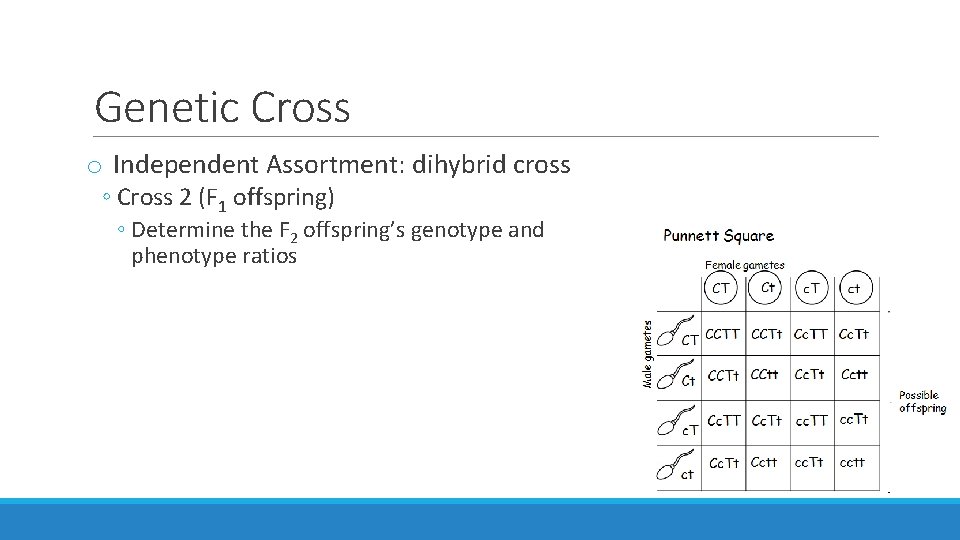 Genetic Cross

o Independent Assortment: dihybrid cross

◦ Cross 2 ($F_1$ offspring)

◦ Determine the $F_2$ offspring's genotype and phenotype ratios

Punnett Square

Female gametes

Male gametes

|  | CT | Ct | cT | ct |
|---|---|---|---|---|
| CT | CCTT | CCTt | CcTT | CcTt |
| Ct | CCTt | CCtt | CcTt | Cctt |
| cT | CcTT | CcTt | ccTT | ccTt |
| ct | CcTt | Cctt | ccTt | cctt |

Possible offspring